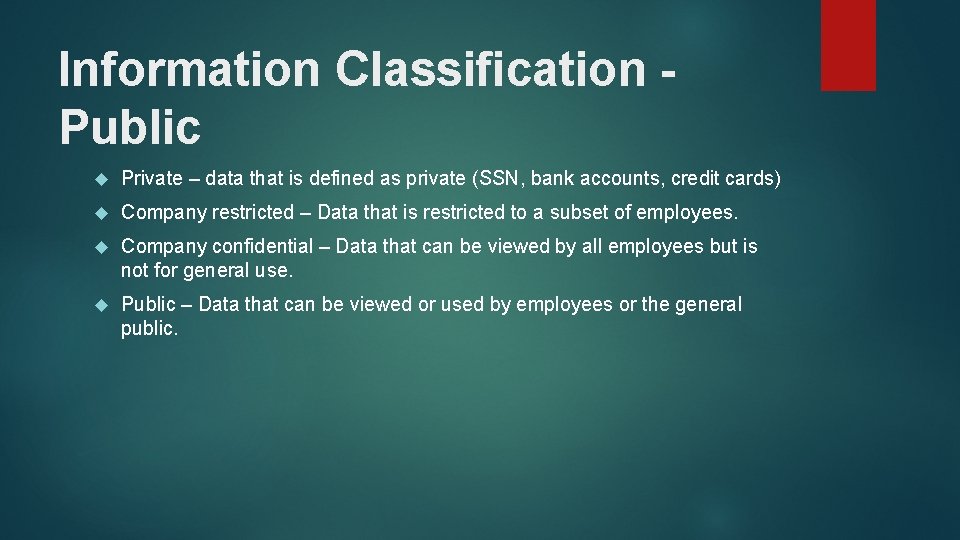 Information Classification - Public

Private – data that is defined as private (SSN, bank accounts, credit cards)

Company restricted – Data that is restricted to a subset of employees.

Company confidential – Data that can be viewed by all employees but is not for general use.

Public – Data that can be viewed or used by employees or the general public.